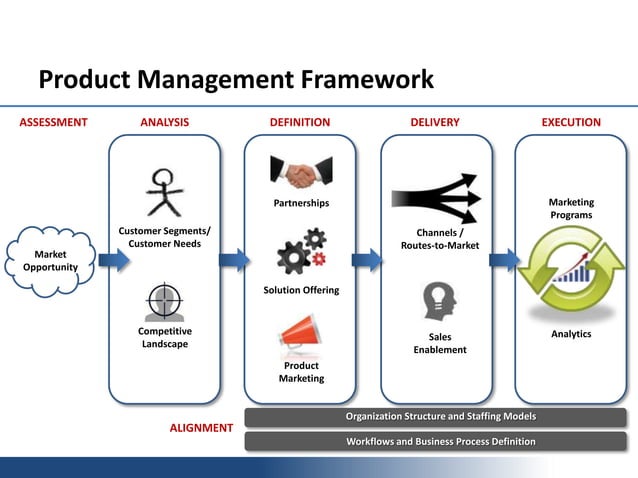 Product Management Framework

ASSESSMENT

ANALYSIS

DEFINITION

DELIVERY

EXECUTION

Market Opportunity

Customer Segments/ Customer Needs

Competitive Landscape

Partnerships

Solution Offering

Product Marketing

Channels / Routes-to-Market

Sales Enablement

Marketing Programs

Analytics

ALIGNMENT

Organization Structure and Staffing Models

Workflows and Business Process Definition